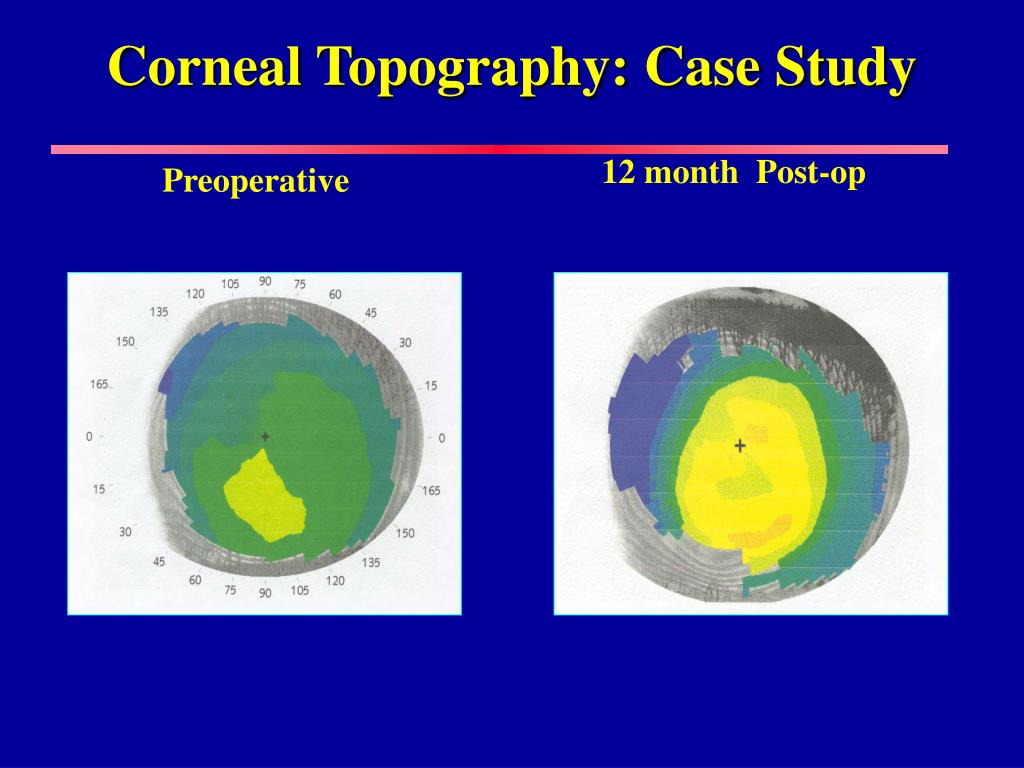 Corneal Topography: Case Study

Preoperative

12 month Post-op

105 90 75
120 60
135 45
150 30
165 15
0 0
15 165
30 150
45 135
60 120
75 90 105